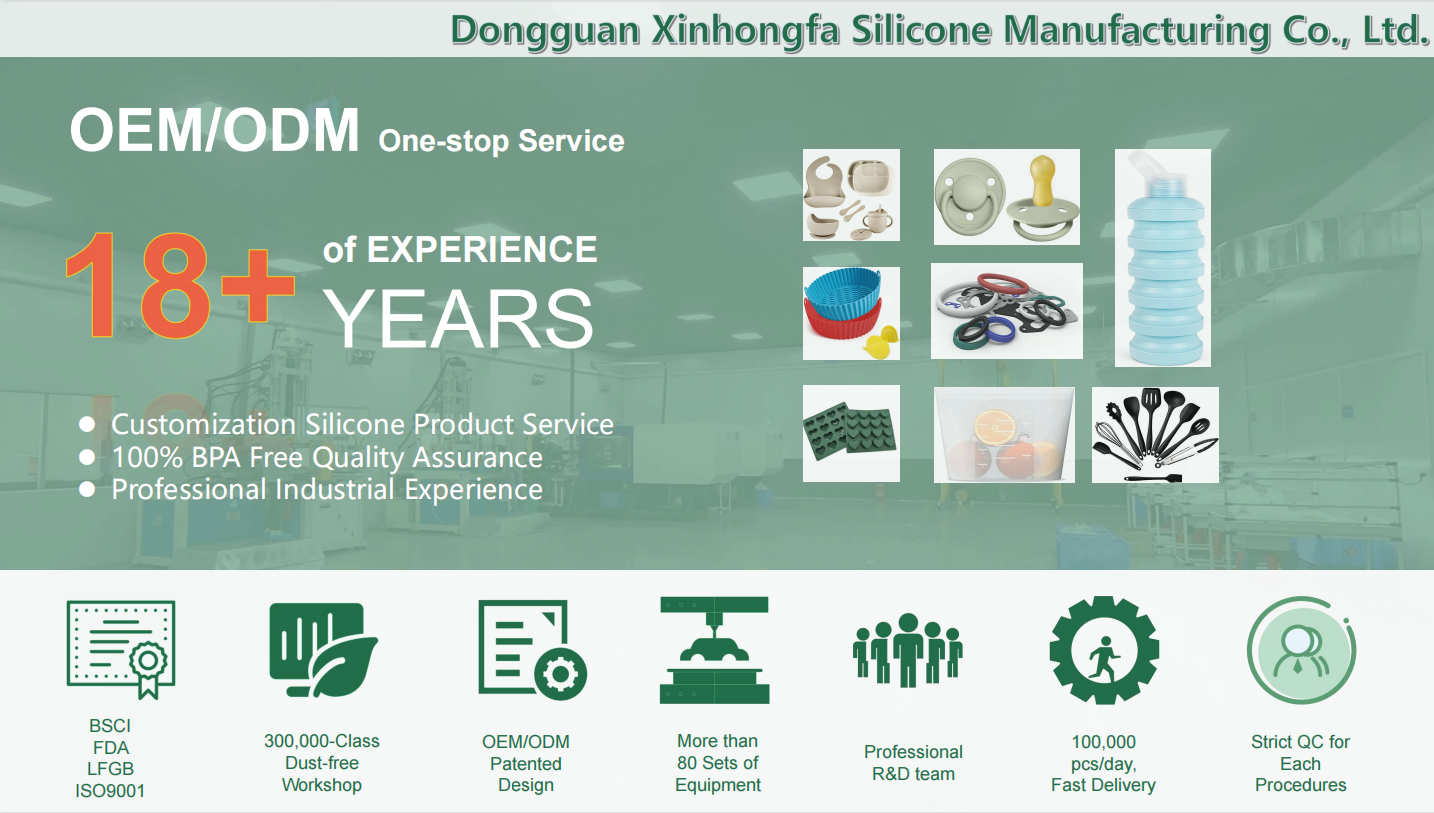 Dongguan Xinhongfa Silicone Manufacturing Co., Ltd.

OEM/ODM One-stop Service

18+ of EXPERIENCE YEARS

● Customization Silicone Product Service
● 100% BPA Free Quality Assurance
● Professional Industrial Experience

BSCI
FDA
LFGB
ISO9001

300,000-Class Dust-free Workshop

OEM/ODM Patented Design

More than 80 Sets of Equipment

Professional R&D team

100,000 pcs/day, Fast Delivery

Strict QC for Each Procedures